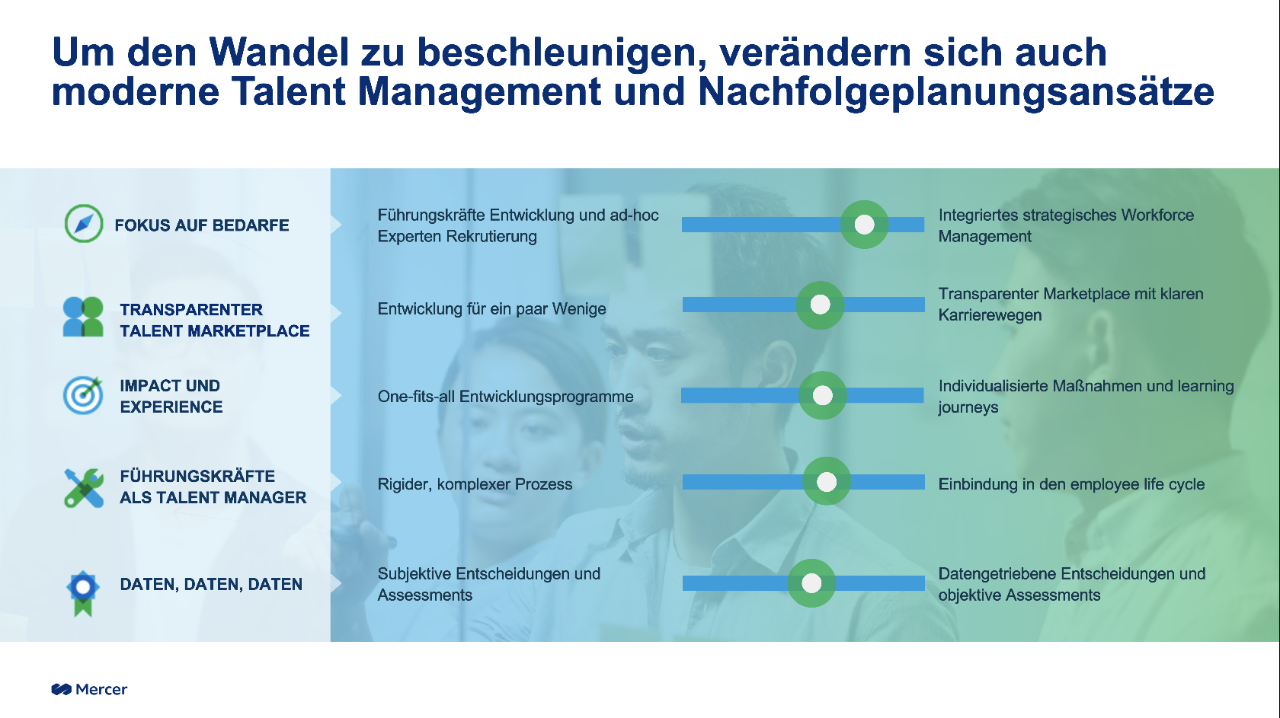 Um den Wandel zu beschleunigen, verändern sich auch moderne Talent Management und Nachfolgeplanungsansätze

FOKUS AUF BEDARFE

Führungskräfte Entwicklung und ad-hoc Experten Rekrutierung

Integriertes strategisches Workforce Management

TRANSPARENTER TALENT MARKETPLACE

Entwicklung für ein paar Wenige

Transparenter Marketplace mit klaren Karrierewegen

IMPACT UND EXPERIENCE

One-fits-all Entwicklungsprogramme

Individualisierte Maßnahmen und learning journeys

FÜHRUNGSKRÄFTE ALS TALENT MANAGER

Rigider, komplexer Prozess

Einbindung in den employee life cycle

DATEN, DATEN, DATEN

Subjektive Entscheidungen und Assessments

Datengetriebene Entscheidungen und objektive Assessments

Mercer